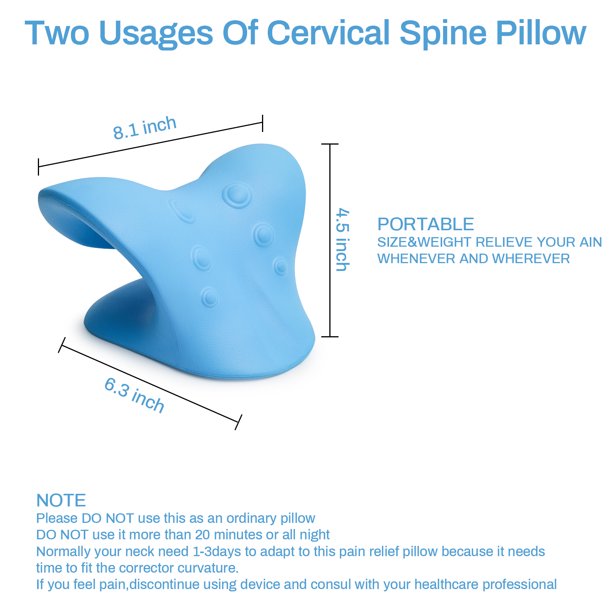 Two Usages Of Cervical Spine Pillow

8.1 inch

4.5 inch

6.3 inch

PORTABLE
SIZE&WEIGHT RELIEVE YOUR AIN WHENEVER AND WHEREVER

NOTE
Please DO NOT use this as an ordinary pillow
DO NOT use it more than 20 minutes or all night
Normally your neck need 1-3days to adapt to this pain relief pillow because it needs time to fit the corrector curvature.
If you feel pain,discontinue using device and consul with your healthcare professional